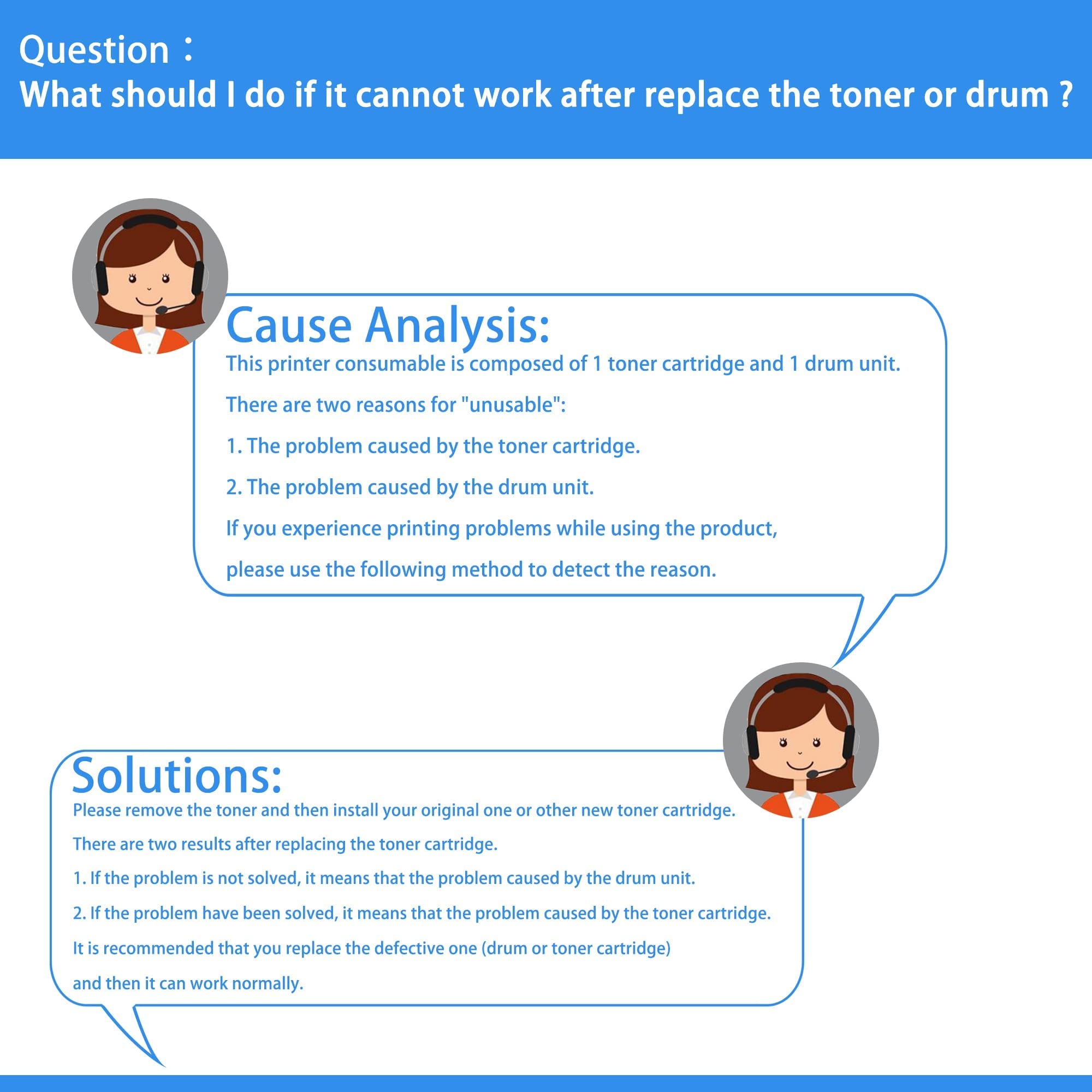 Question：
What should I do if it cannot work after replace the toner or drum ?

Cause Analysis:
This printer consumable is composed of 1 toner cartridge and 1 drum unit.

There are two reasons for "unusable":

1. The problem caused by the toner cartridge.

2. The problem caused by the drum unit.

If you experience printing problems while using the product, please use the following method to detect the reason.

Solutions:
Please remove the toner and then install your original one or other new toner cartridge.

There are two results after replacing the toner cartridge.

1. If the problem is not solved, it means that the problem caused by the drum unit.

2. If the problem have been solved, it means that the problem caused by the toner cartridge.

It is recommended that you replace the defective one (drum or toner cartridge) and then it can work normally.